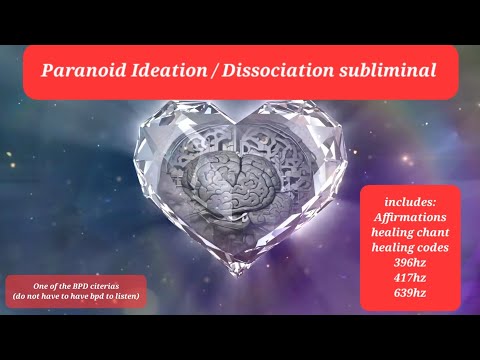 Paranoid Ideation / Dissociation subliminal

includes:
Affirmations
healing chant
healing codes
396hz
417hz
639hz

One of the BPD citerias
(do not have to have bpd to listen)